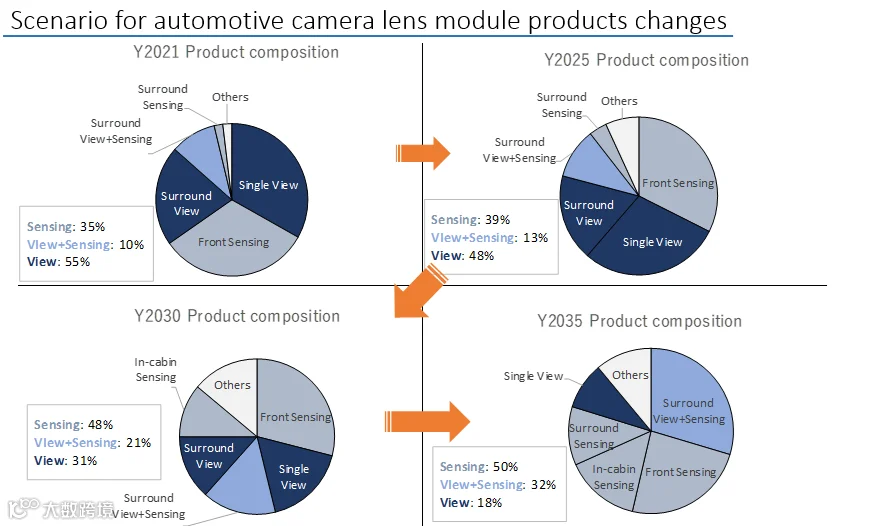 Scenario for automotive camera lens module products changes

Y2021 Product composition

Surround Sensing

Others

Surround View+Sensing

Surround View

Single View

Front Sensing

Sensing: 35%
VIew+Sensing: 10%
View: 55%

Y2025 Product composition

Surround Sensing

Others

Surround View+Sensing

Front Sensing

Surround View

Single View

Sensing: 39%
VIew+Sensing: 13%
View: 48%

Y2030 Product composition

In-cabin Sensing

Others

Front Sensing

Surround View

Single View

Surround View+Sensing

Sensing: 48%
VIew+Sensing: 21%
View: 31%

Y2035 Product composition

Single View

Others

Surround View+Sensing

Surround Sensing

In-cabin Sensing

Front Sensing

Sensing: 50%
VIew+Sensing: 32%
View: 18%

大数跨境